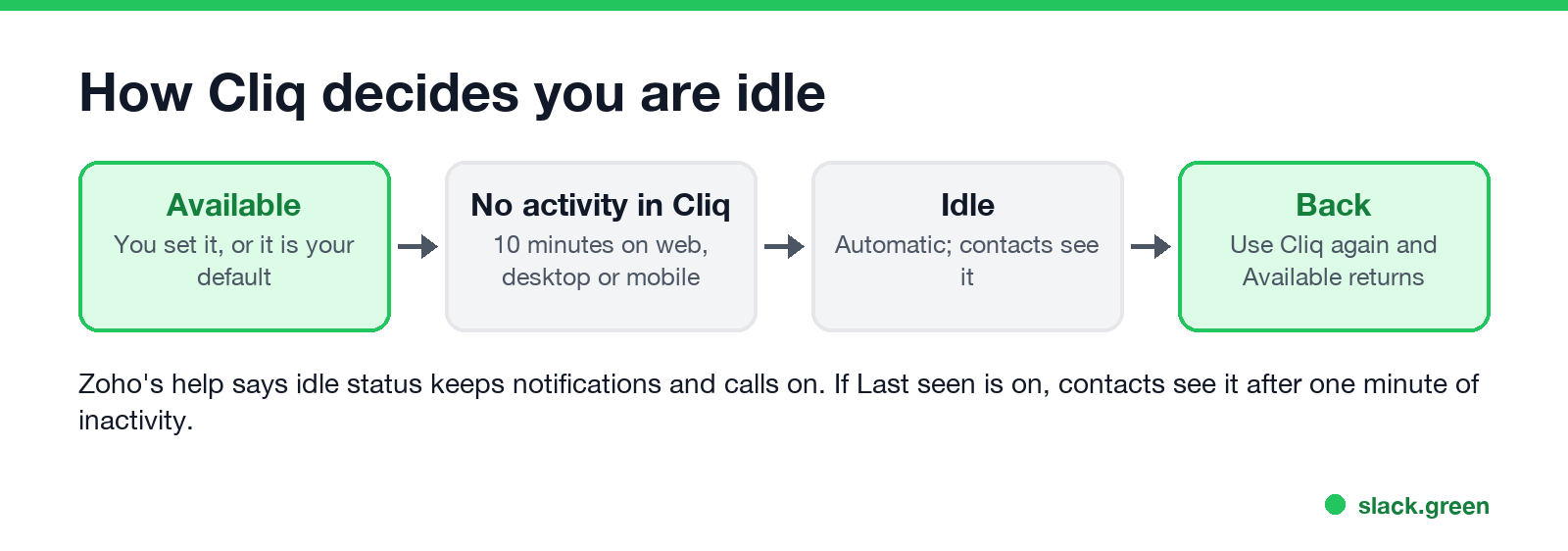 How Cliq decides you are idle

Available
You set it, or it is your default

No activity in Cliq
10 minutes on web, desktop or mobile

Idle
Automatic; contacts see it

Back
Use Cliq again and Available returns

Zoho's help says idle status keeps notifications and calls on. If Last seen is on, contacts see it after one minute of inactivity.

slack.green